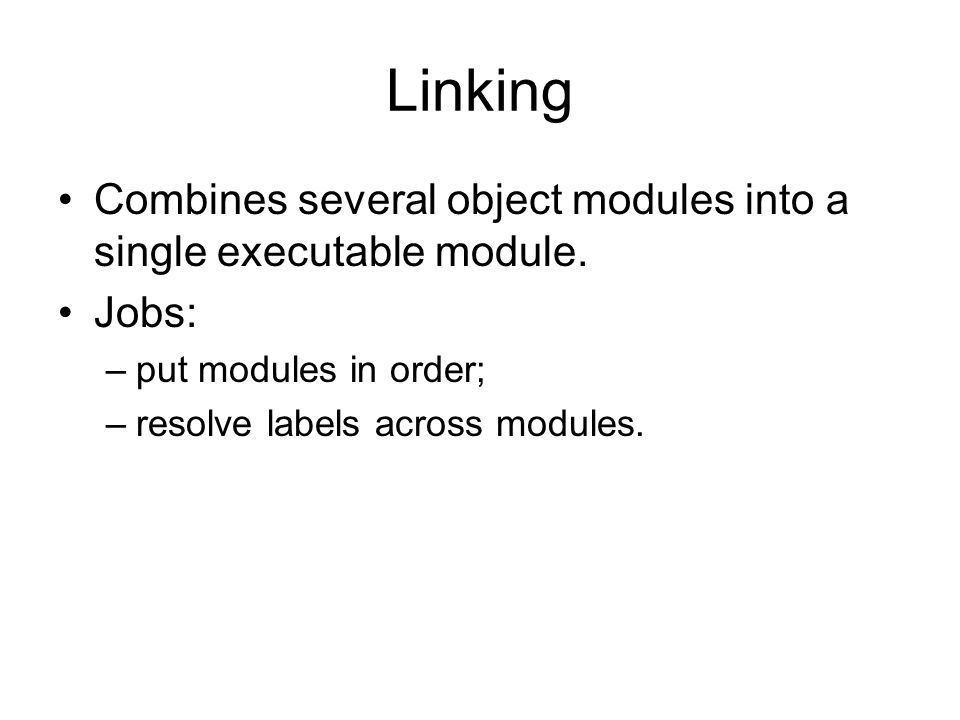 Linking

• Combines several object modules into a single executable module.
• Jobs:
– put modules in order;
– resolve labels across modules.